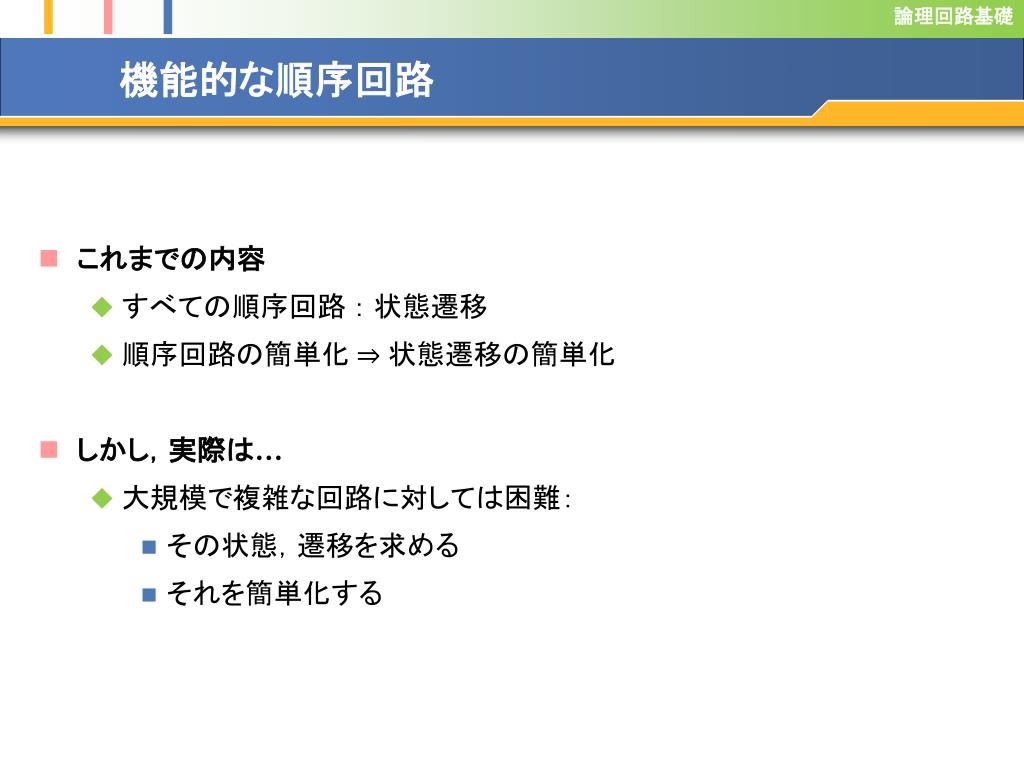 論理回路基礎

機能的な順序回路

これまでの内容

すべての順序回路：状態遷移

順序回路の簡単化 ⇒ 状態遷移の簡単化

しかし，実際は…

大規模で複雑な回路に対しては困難：

その状態，遷移を求める

それを簡単化する